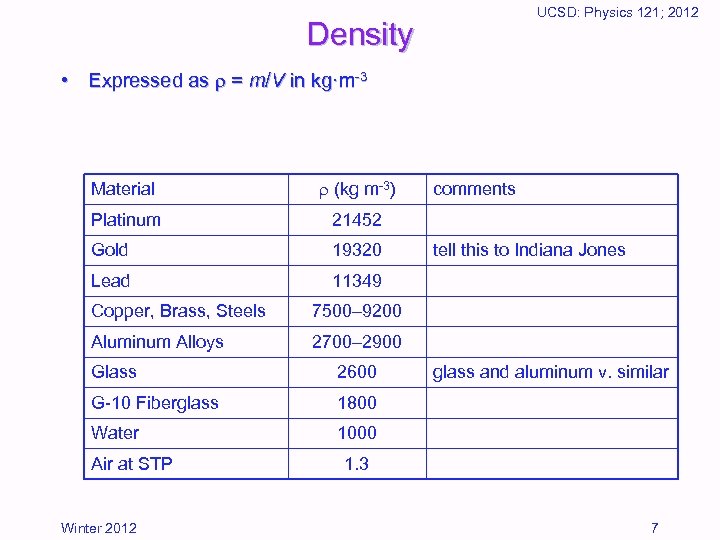 UCSD: Physics 121; 2012

Density

• Expressed as $\rho = m/V$ in kg·m$^{-3}$

| Material | $\rho$ (kg m$^{-3}$) | comments |
|---|---|---|
| Platinum | 21452 | |
| Gold | 19320 | tell this to Indiana Jones |
| Lead | 11349 | |
| Copper, Brass, Steels | 7500–9200 | |
| Aluminum Alloys | 2700–2900 | |
| Glass | 2600 | glass and aluminum v. similar |
| G-10 Fiberglass | 1800 | |
| Water | 1000 | |
| Air at STP | 1.3 | |

Winter 2012

7